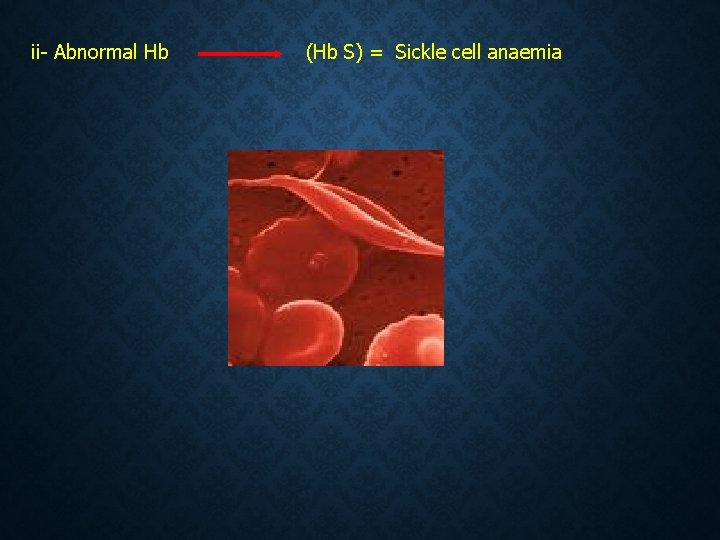 ii- Abnormal Hb → (Hb S) = Sickle cell anaemia